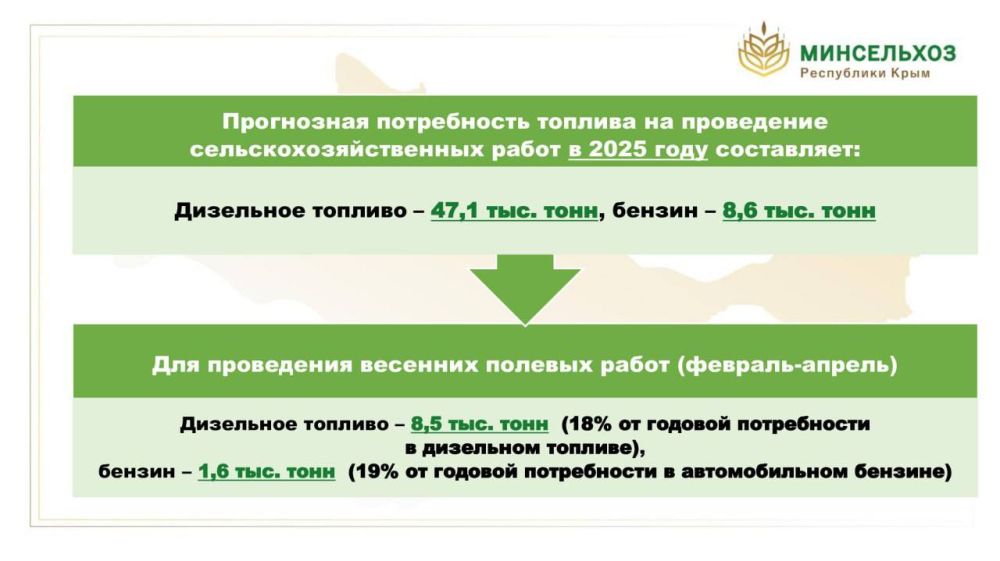 МИНСЕЛЬХОЗ
Республики Крым

Прогнозная потребность топлива на проведение сельскохозяйственных работ в 2025 году составляет:

Дизельное топливо – 47,1 тыс. тонн, бензин – 8,6 тыс. тонн

Для проведения весенних полевых работ (февраль-апрель)

Дизельное топливо – 8,5 тыс. тонн (18% от годовой потребности в дизельном топливе),
бензин – 1,6 тыс. тонн (19% от годовой потребности в автомобильном бензине)